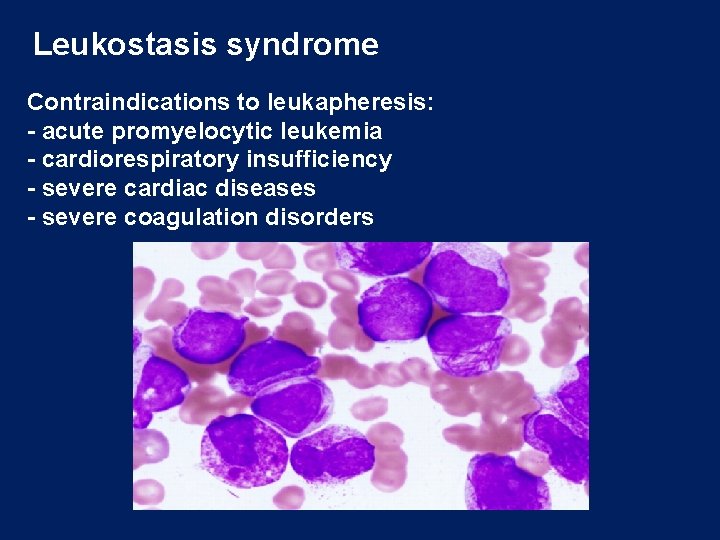 Leukostasis syndrome

Contraindications to leukapheresis:
- acute promyelocytic leukemia
- cardiorespiratory insufficiency
- severe cardiac diseases
- severe coagulation disorders